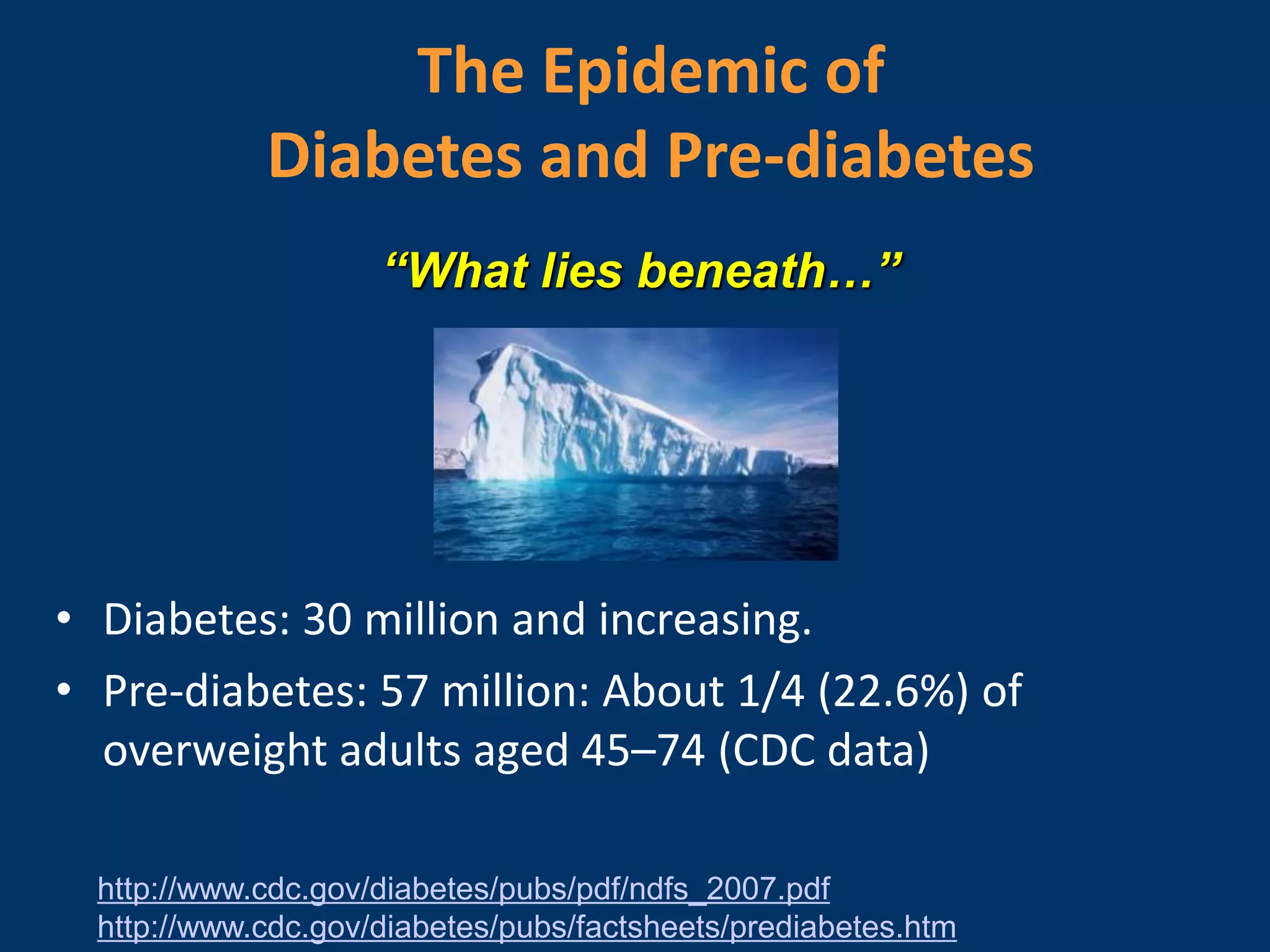 The Epidemic of
Diabetes and Pre-diabetes

“What lies beneath…”

• Diabetes: 30 million and increasing.
• Pre-diabetes: 57 million: About 1/4 (22.6%) of overweight adults aged 45–74 (CDC data)

http://www.cdc.gov/diabetes/pubs/pdf/ndfs_2007.pdf
http://www.cdc.gov/diabetes/pubs/factsheets/prediabetes.htm